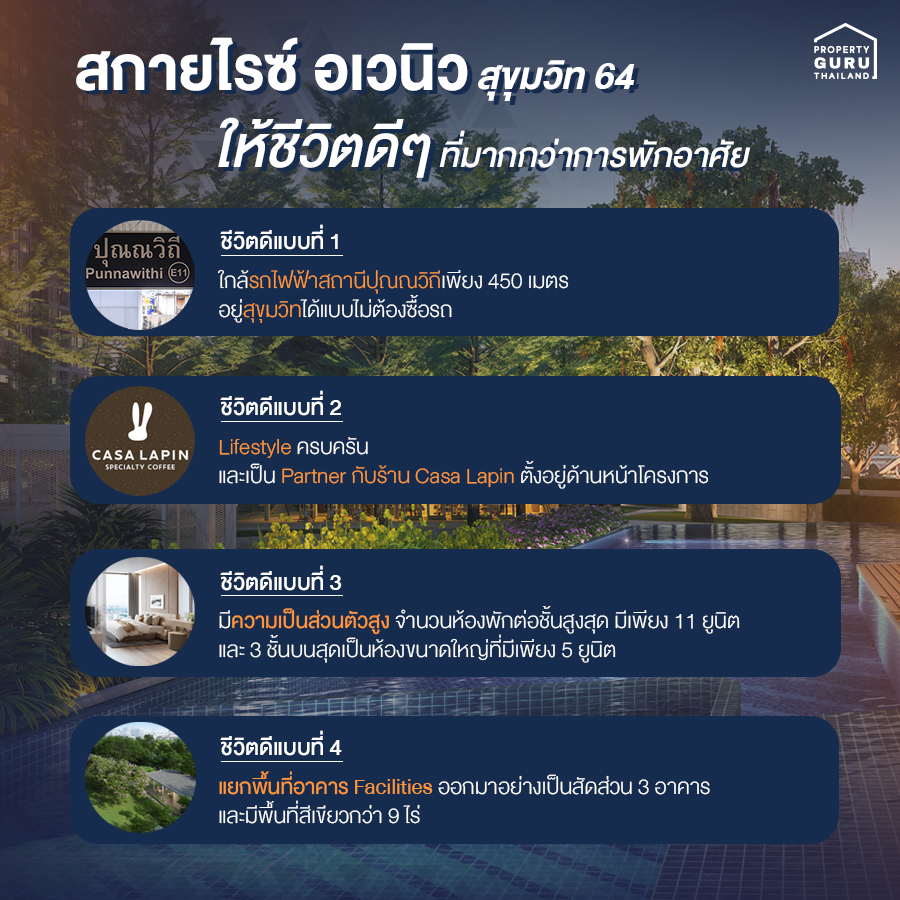 PROPERTY GURU THAILAND

สกายไรซ์ อเวนิว สุขุมวิท 64
ให้ชีวิตดีๆ ที่มากกว่าการพักอาศัย

ปุณณวิถี
Punnawithi E11

ชีวิตดีแบบที่ 1
ใกล้รถไฟฟ้าสถานีปุณณวิถีเพียง 450 เมตร อยู่สุขุมวิทได้แบบไม่ต้องซื้อรถ

CASA LAPIN
SPECIALTY COFFEE

ชีวิตดีแบบที่ 2
Lifestyle ครบครัน
และเป็น Partner กับร้าน Casa Lapin ตั้งอยู่ด้านหน้าโครงการ

ชีวิตดีแบบที่ 3
มีความเป็นส่วนตัวสูง จำนวนห้องพักต่อชั้นสูงสุด มีเพียง 11 ยูนิต
และ 3 ชั้นบนสุดเป็นห้องขนาดใหญ่ที่มีเพียง 5 ยูนิต

ชีวิตดีแบบที่ 4
แยกพื้นที่อาคาร Facilities ออกมาอย่างเป็นสัดส่วน 3 อาคาร
และมีพื้นที่สีเขียวกว่า 9 ไร่